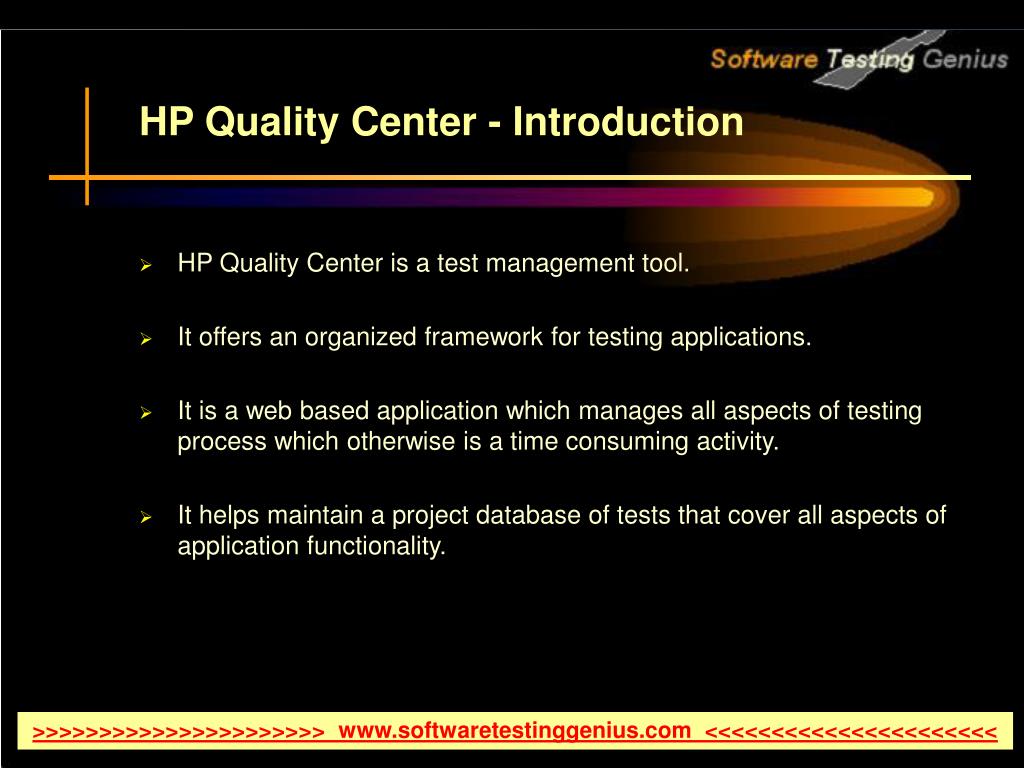 Software Testing Genius

HP Quality Center - Introduction

➢ HP Quality Center is a test management tool.

➢ It offers an organized framework for testing applications.

➢ It is a web based application which manages all aspects of testing process which otherwise is a time consuming activity.

➢ It helps maintain a project database of tests that cover all aspects of application functionality.

>>>>>>>>>>>>>>>>>>>>>>> www.softwaretestinggenius.com <<<<<<<<<<<<<<<<<<<<<<<